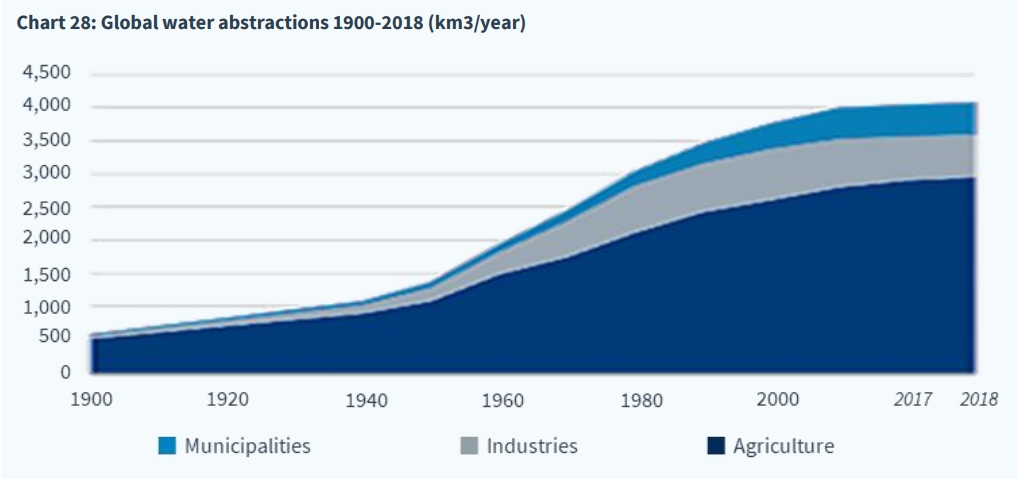 Chart 28: Global water abstractions 1900-2018 (km3/year)

4,500
4,000
3,500
3,000
2,500
2,000
1,500
1,000
500
0

1900
1920
1940
1960
1980
2000
2017
2018

Municipalities
Industries
Agriculture